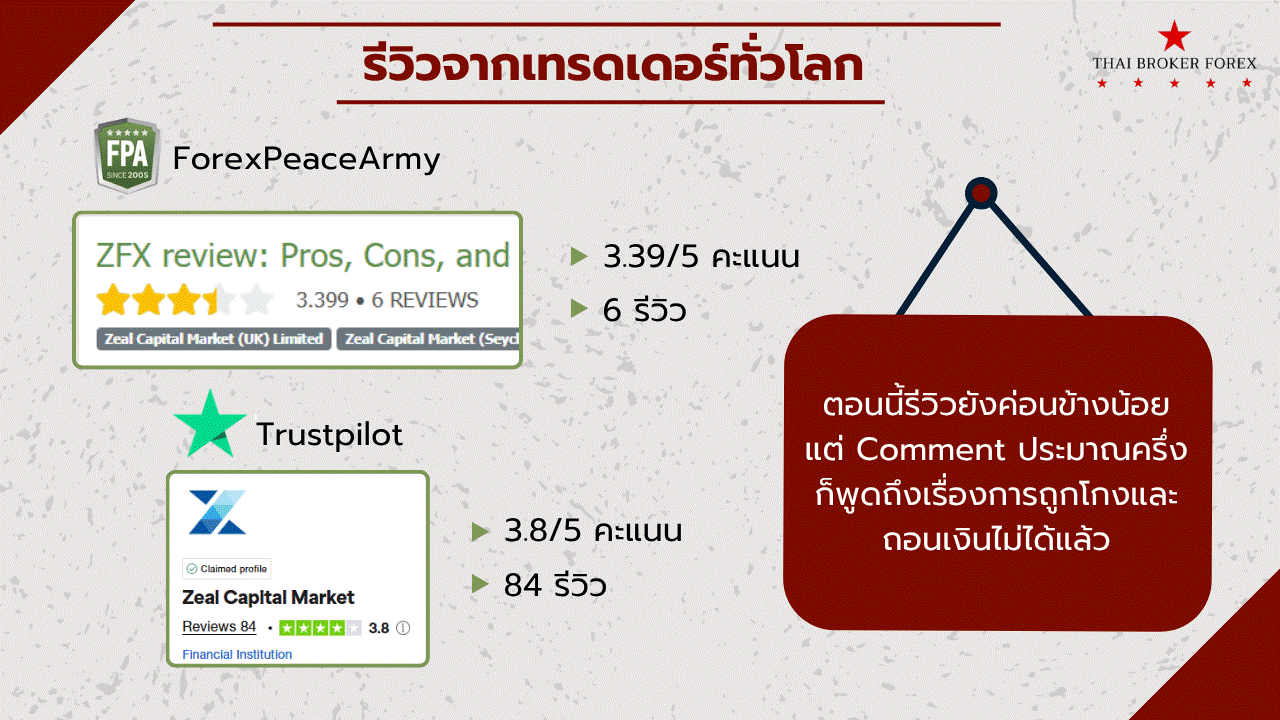 รีวิวจากเทรดเดอร์ทั่วโลก

THAI BROKER FOREX

FPA SINCE 2005

ForexPeaceArmy

ZFX review: Pros, Cons, and

3.399 • 6 REVIEWS

Zeal Capital Market (UK) Limited

Zeal Capital Market (Seyc

3.39/5 คะแนน

6 รีวิว

Trustpilot

Claimed profile

Zeal Capital Market

Reviews 84 • 3.8

Financial Institution

3.8/5 คะแนน

84 รีวิว

ตอนนี้รีวิวยังค่อนข้างน้อย แต่ Comment ประมาณครึ่ง ก็พูดถึงเรื่องการถูกโกงและ ถอนเงินไม่ได้แล้ว